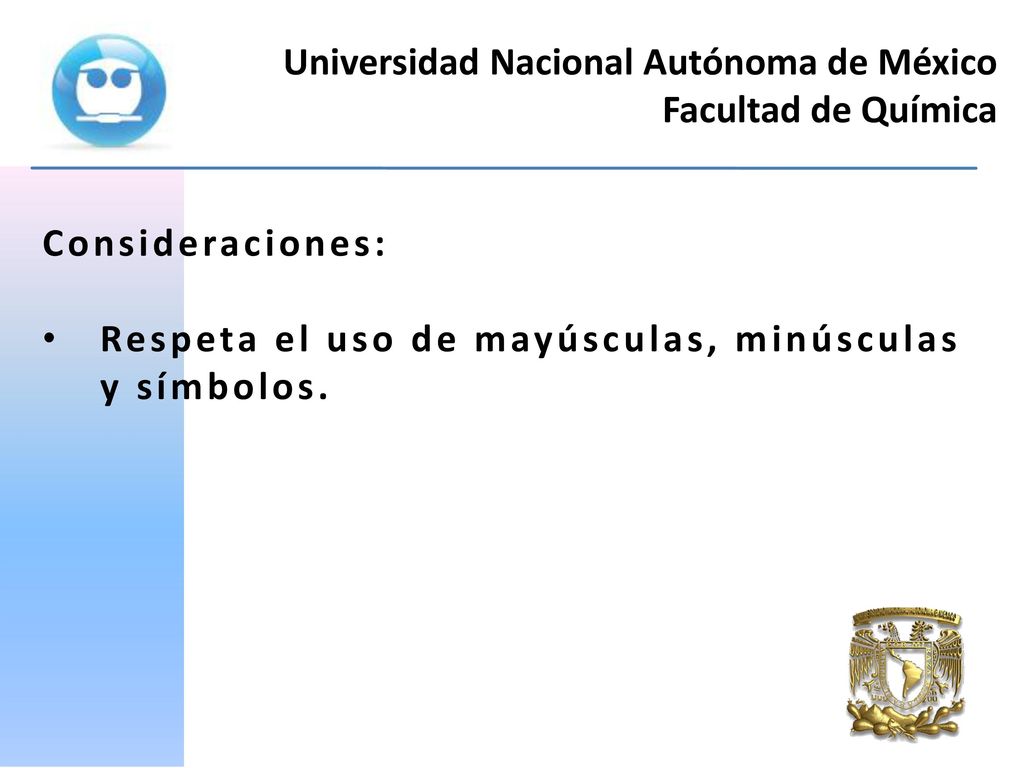 Universidad Nacional Autónoma de México
Facultad de Química

Consideraciones:

• Respeta el uso de mayúsculas, minúsculas y símbolos.